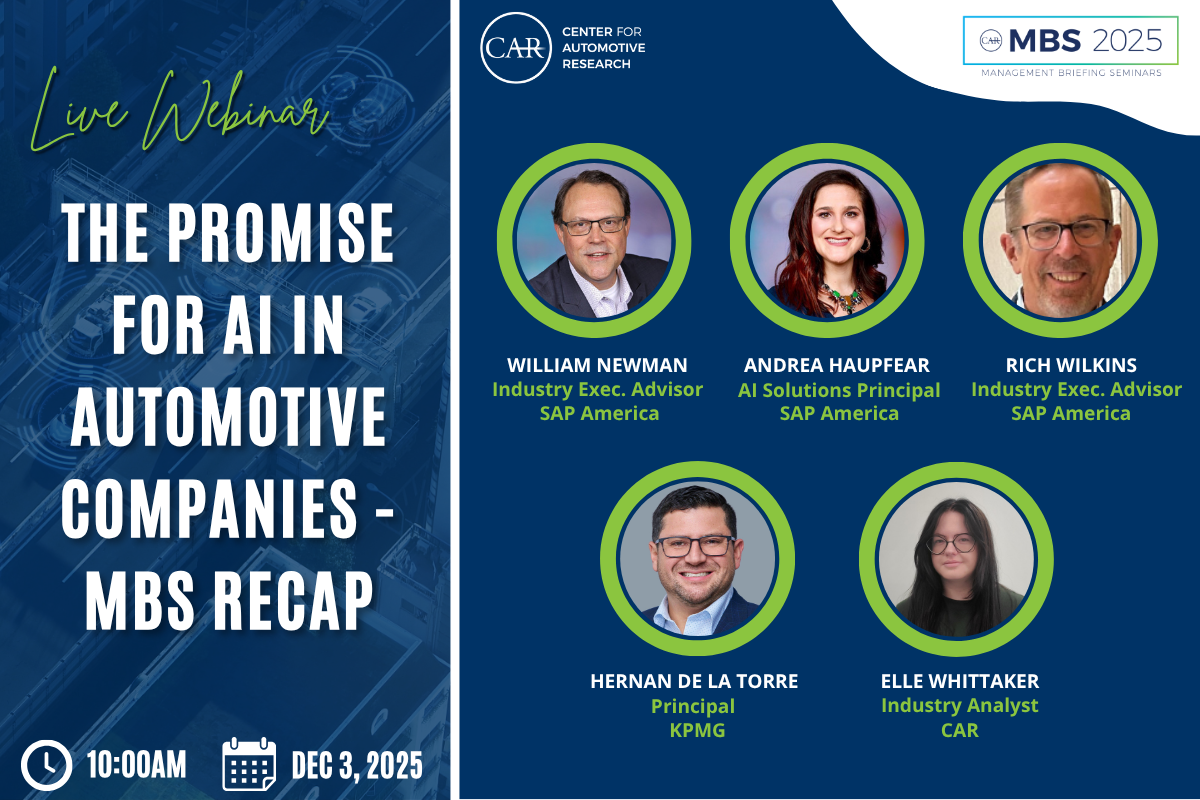 Live Webinar

THE PROMISE FOR AI IN AUTOMOTIVE COMPANIES - MBS RECAP

10:00AM

DEC 3, 2025

CAR CENTER FOR AUTOMOTIVE RESEARCH

CAR MBS 2025
MANAGEMENT BRIEFING SEMINARS

WILLIAM NEWMAN
Industry Exec. Advisor
SAP America

ANDREA HAUPFEAR
AI Solutions Principal
SAP America

RICH WILKINS
Industry Exec. Advisor
SAP America

HERNAN DE LA TORRE
Principal
KPMG

ELLE WHITTAKER
Industry Analyst
CAR